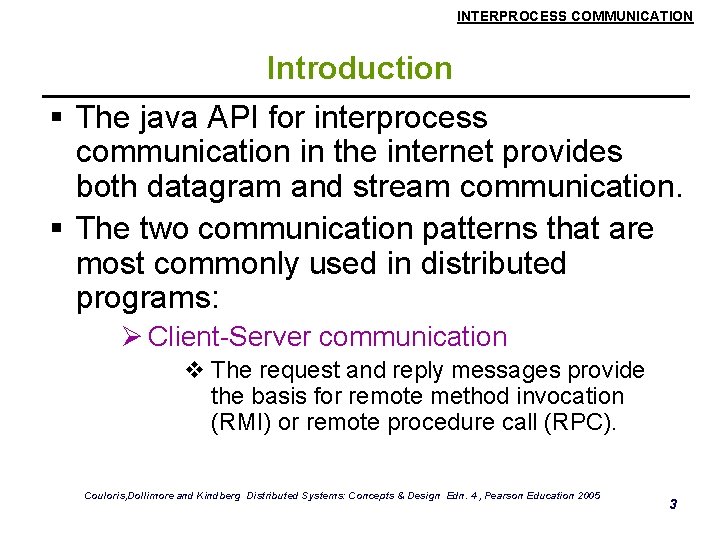 INTERPROCESS COMMUNICATION

Introduction

▪ The java API for interprocess communication in the internet provides both datagram and stream communication.

▪ The two communication patterns that are most commonly used in distributed programs:

➢ Client-Server communication

❖ The request and reply messages provide the basis for remote method invocation (RMI) or remote procedure call (RPC).

Couloris,Dollimore and Kindberg Distributed Systems: Concepts & Design Edn. 4 , Pearson Education 2005

3